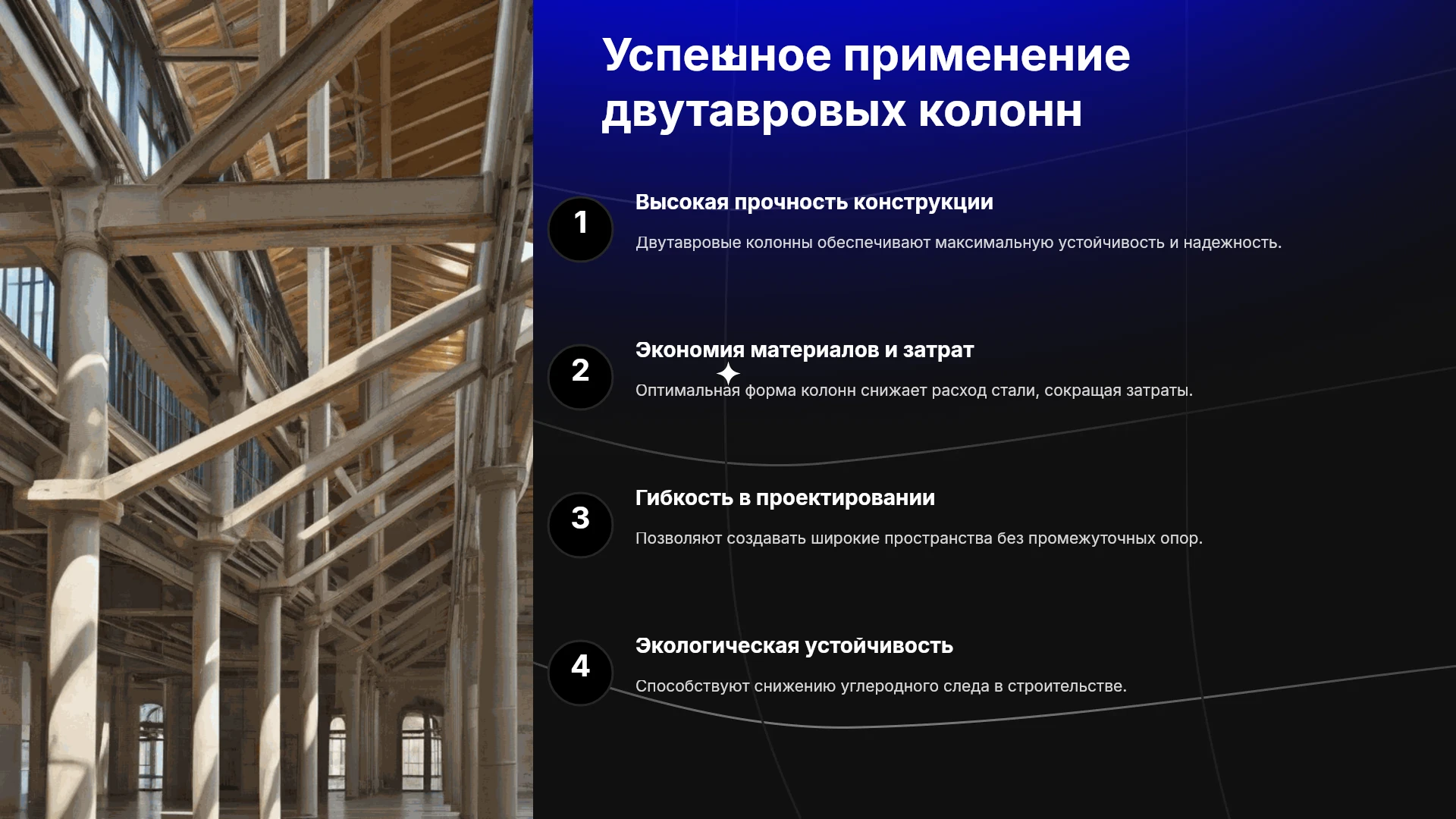 Успешное применение двутавровых колонн

1

Высокая прочность конструкции

Двутавровые колонны обеспечивают максимальную устойчивость и надежность.

2

Экономия материалов и затрат

Оптимальная форма колонн снижает расход стали, сокращая затраты.

3

Гибкость в проектировании

Позволяют создавать широкие пространства без промежуточных опор.

4

Экологическая устойчивость

Способствуют снижению углеродного следа в строительстве.